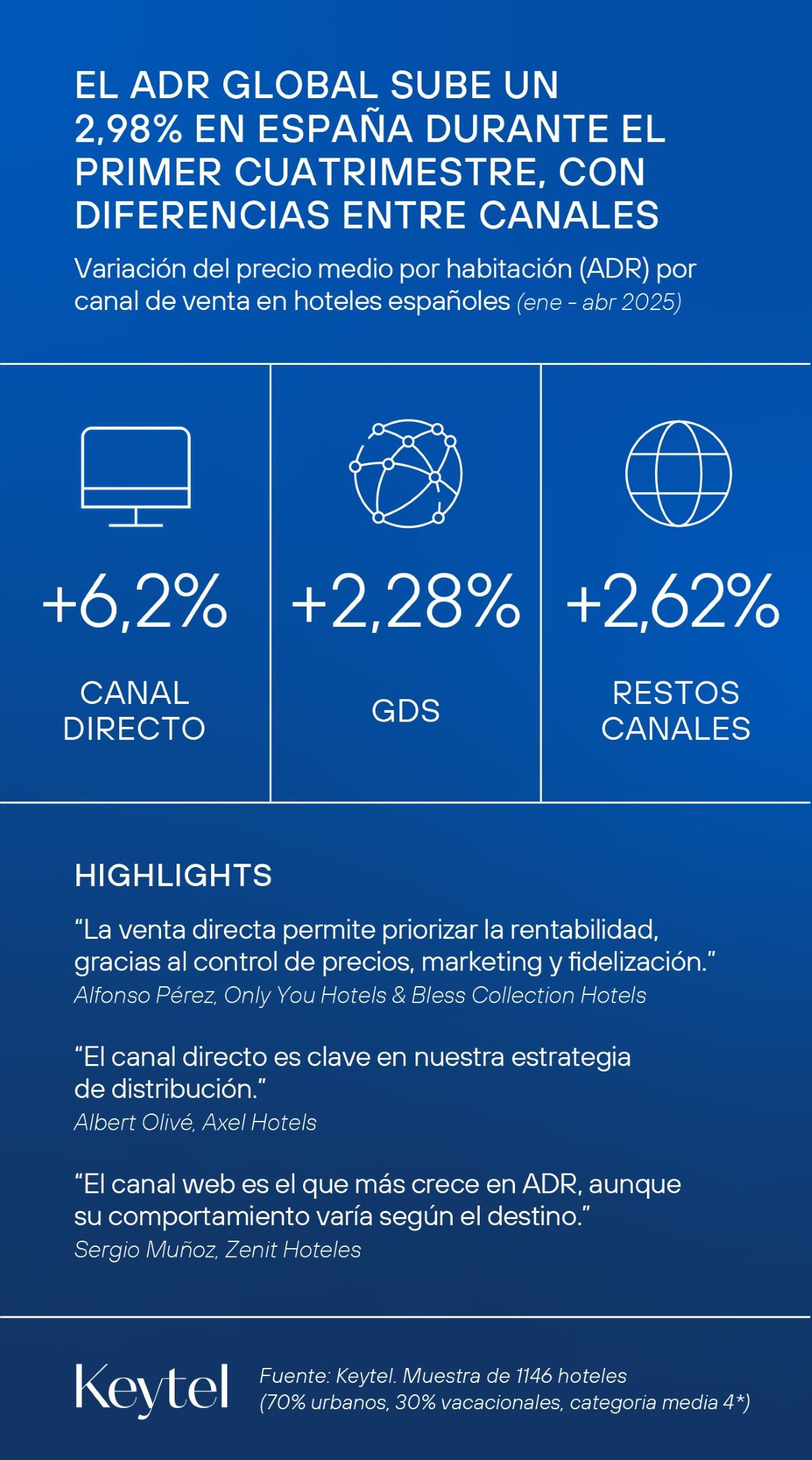 EL ADR GLOBAL SUBE UN 2,98% EN ESPAÑA DURANTE EL PRIMER CUATRIMESTRE, CON DIFERENCIAS ENTRE CANALES

Variación del precio medio por habitación (ADR) por canal de venta en hoteles españoles (ene - abr 2025)

+6,2%

CANAL DIRECTO

+2,28%

GDS

+2,62%

RESTOS CANALES

HIGHLIGHTS

“La venta directa permite priorizar la rentabilidad, gracias al control de precios, marketing y fidelización.”
Alfonso Pérez, Only You Hotels & Bless Collection Hotels

“El canal directo es clave en nuestra estrategia de distribución.”
Albert Olivé, Axel Hotels

“El canal web es el que más crece en ADR, aunque su comportamiento varía según el destino.”
Sergio Muñoz, Zenit Hoteles

Keytel

Fuente: Keytel. Muestra de 1146 hoteles (70% urbanos, 30% vacacionales, categoria media 4*)